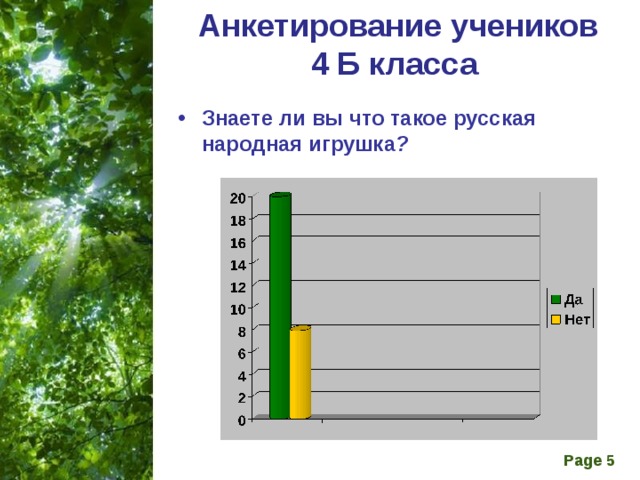 Анкетирование учеников 4 Б класса

• Знаете ли вы что такое русская народная игрушка?

20
18
16
14
12
10
8
6
4
2
0

Да
Нет

Page 5